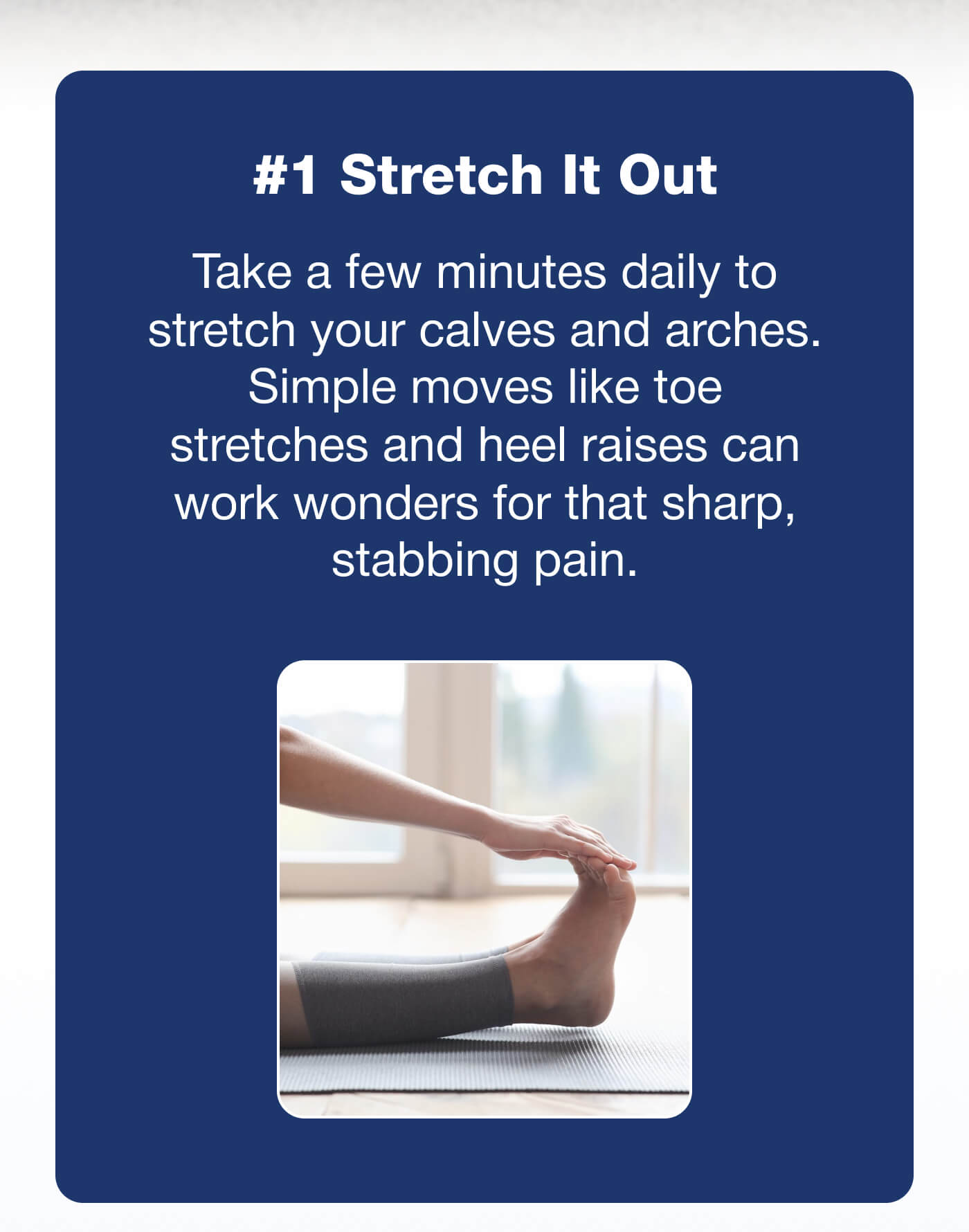 #1 Stretch It Out

Take a few minutes daily to stretch your calves and arches. Simple moves like toe stretches and heel raises can work wonders for that sharp, stabbing pain.